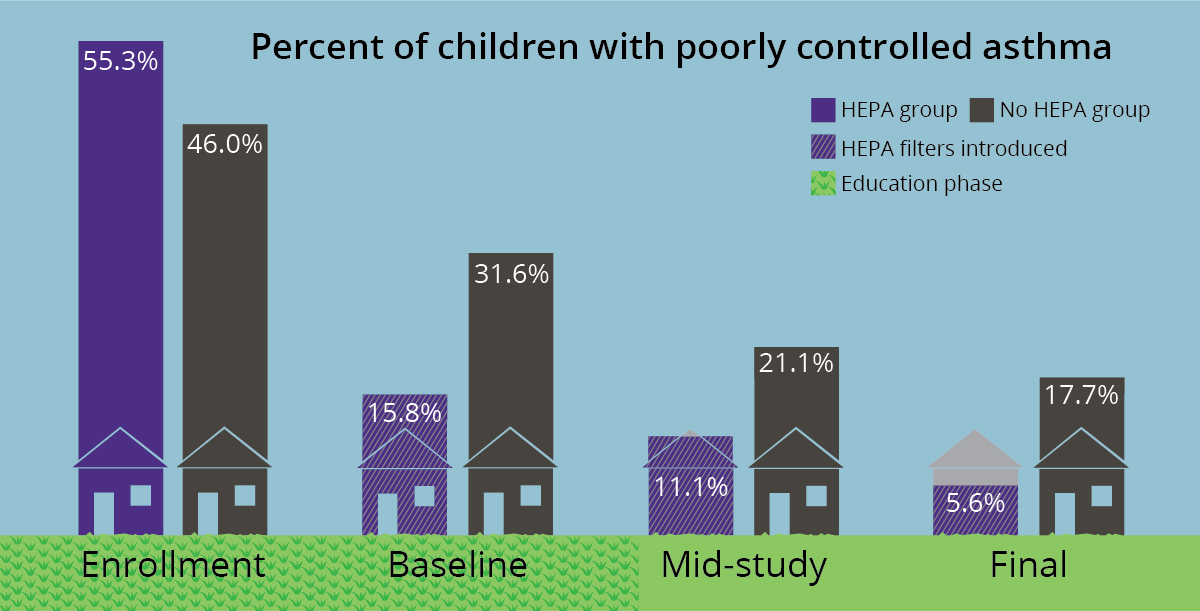 Percent of children with poorly controlled asthma

HEPA group
No HEPA group
HEPA filters introduced
Education phase

55.3%
46.0%
15.8%
31.6%
11.1%
21.1%
5.6%
17.7%

Enrollment
Baseline
Mid-study
Final